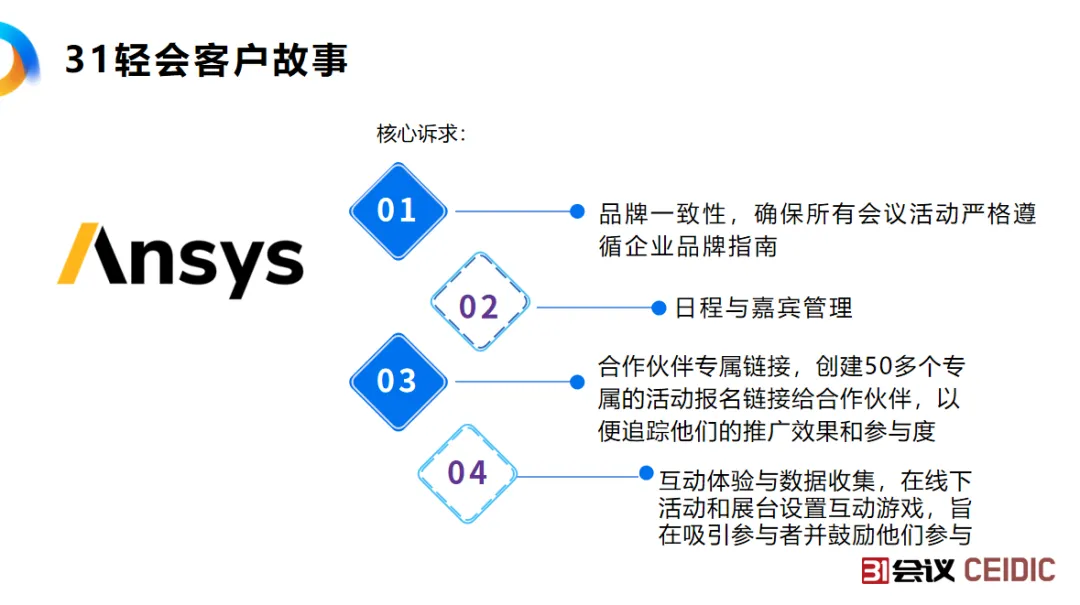 31轻会客户故事

Ansys

核心诉求：

01

品牌一致性，确保所有会议活动严格遵循企业品牌指南

02

日程与嘉宾管理

03

合作伙伴专属链接，创建50多个专属的活动报名链接给合作伙伴，以便追踪他们的推广效果和参与度

04

互动体验与数据收集，在线下活动和展台设置互动游戏，旨在吸引参与者并鼓励他们参与

31会议 CEIDIC